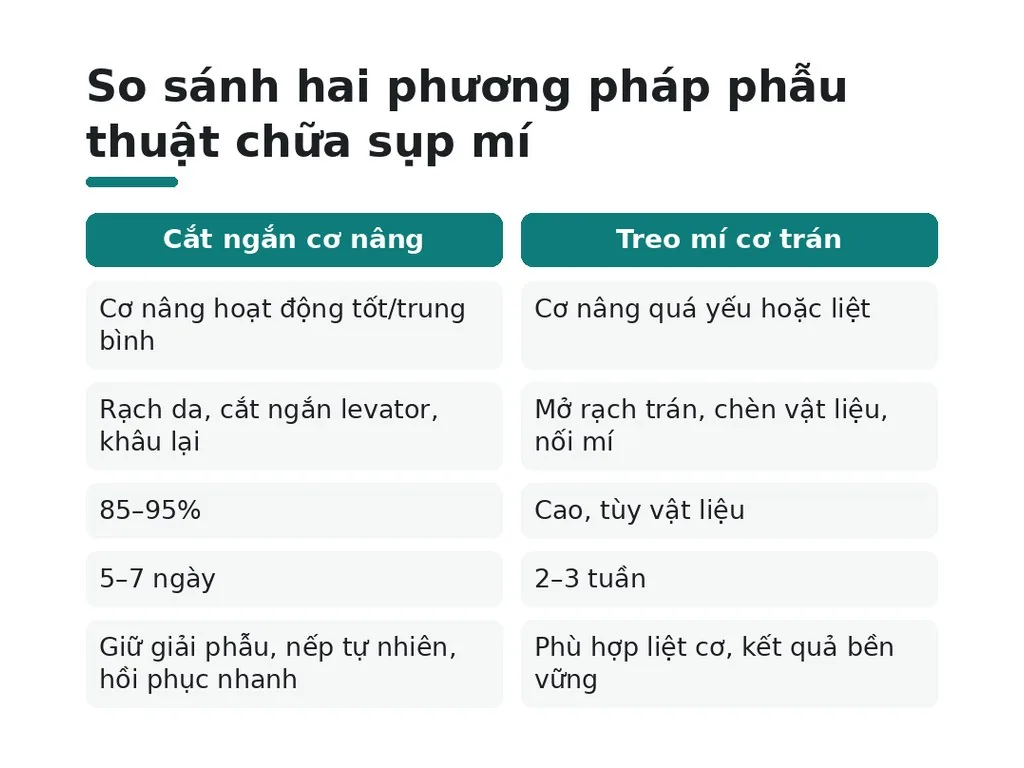 So sánh hai phương pháp phẫu thuật chữa sụp mí

| Cắt ngắn cơ nâng | Treo mí cơ trán |
|---|---|
| Cơ nâng hoạt động tốt/trung bình | Cơ nâng quá yếu hoặc liệt |
| Rạch da, cắt ngắn levator, khâu lại | Mở rạch trán, chèn vật liệu, nối mí |
| 85–95% | Cao, tùy vật liệu |
| 5–7 ngày | 2–3 tuần |
| Giữ giải phẫu, nếp tự nhiên, hồi phục nhanh | Phù hợp liệt cơ, kết quả bền vững |